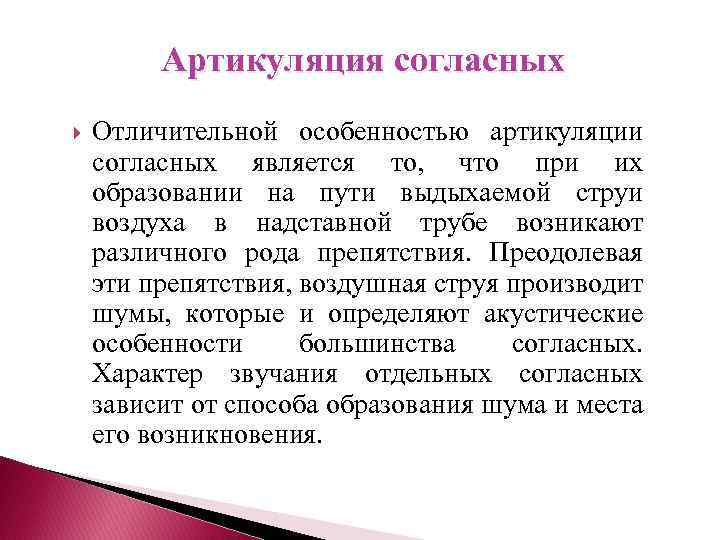 Артикуляция согласных

Отличительной особенностью артикуляции согласных является то, что при их образовании на пути выдыхаемой струи воздуха в надставной трубе возникают различного рода препятствия. Преодолевая эти препятствия, воздушная струя производит шумы, которые и определяют акустические особенности большинства согласных. Характер звучания отдельных согласных зависит от способа образования шума и места его возникновения.